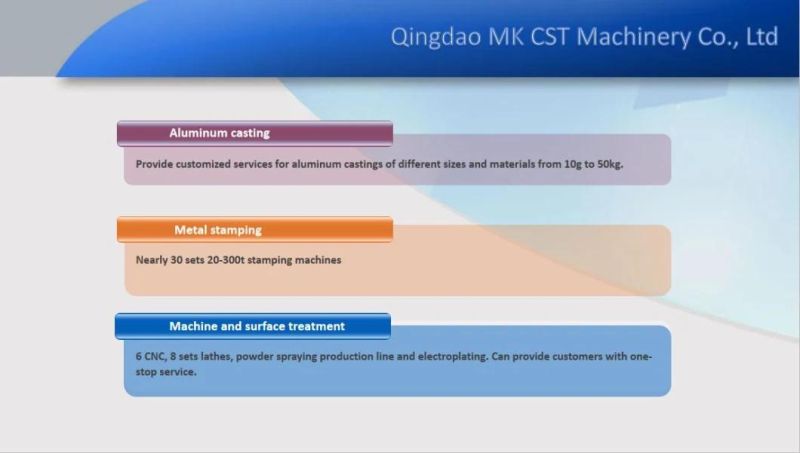 Qingdao MK CST Machinery Co., Ltd

Aluminum casting

Provide customized services for aluminum castings of different sizes and materials from 10g to 50kg.

Metal stamping

Nearly 30 sets 20-300t stamping machines

Machine and surface treatment

6 CNC, 8 sets lathes, powder spraying production line and electroplating. Can provide customers with one-stop service.